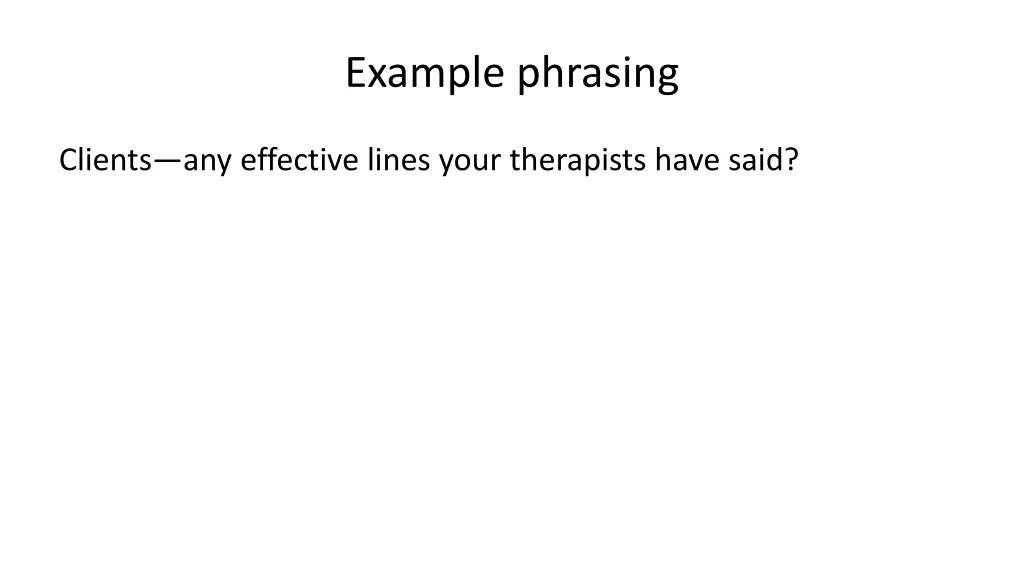 Example phrasing

Clients—any effective lines your therapists have said?